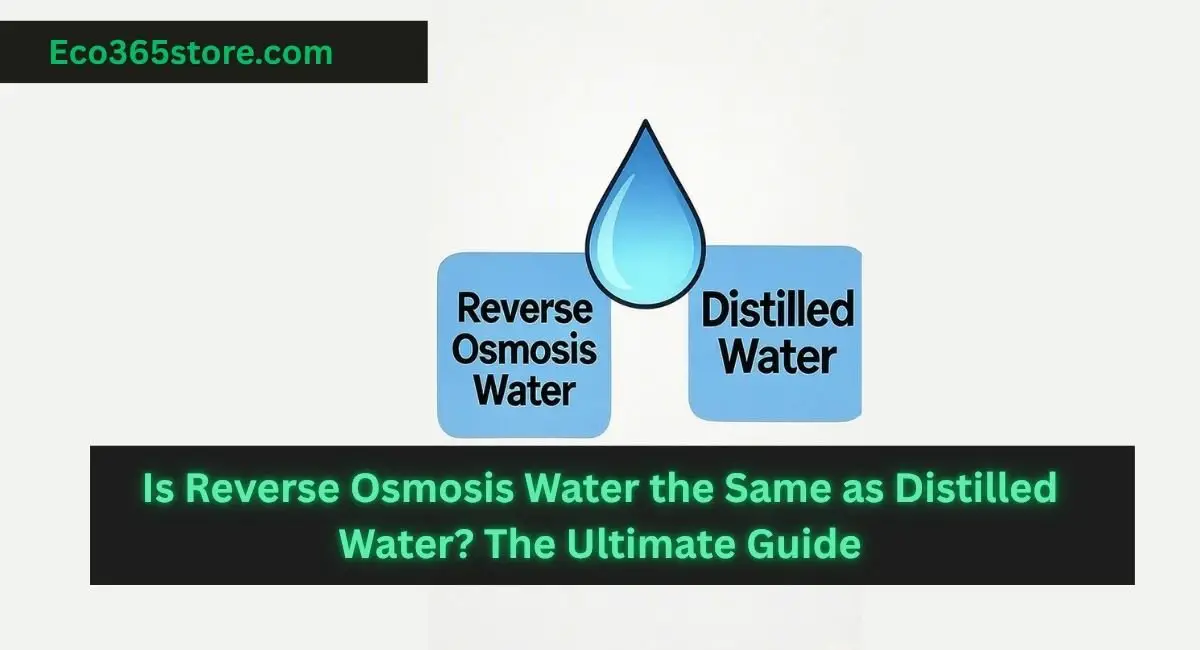 Eco365store.com

Reverse Osmosis Water

Distilled Water

Is Reverse Osmosis Water the Same as Distilled Water? The Ultimate Guide